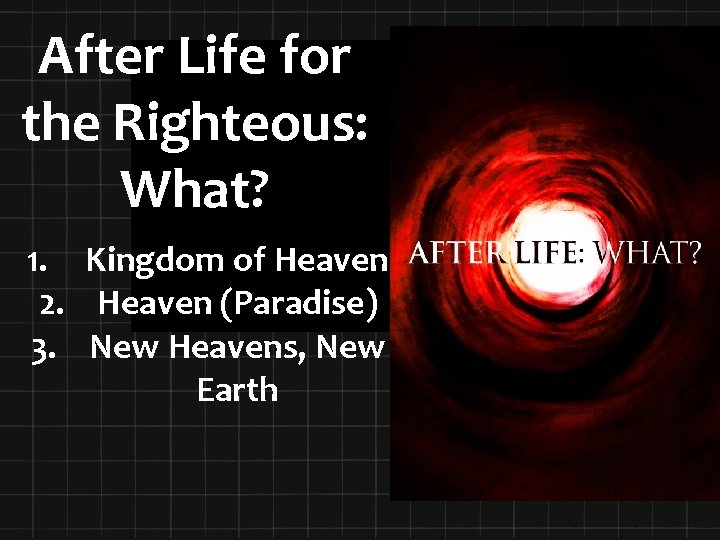 After Life for the Righteous: What?

1. Kingdom of Heaven
2. Heaven (Paradise)
3. New Heavens, New Earth

AFTER LIFE: WHAT?